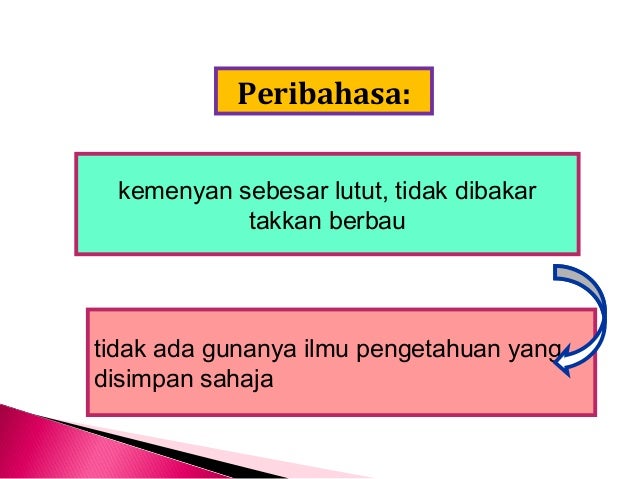 Peribahasa:

kemenyan sebesar lutut, tidak dibakar takkan berbau

tidak ada gunanya ilmu pengetahuan yang disimpan sahaja